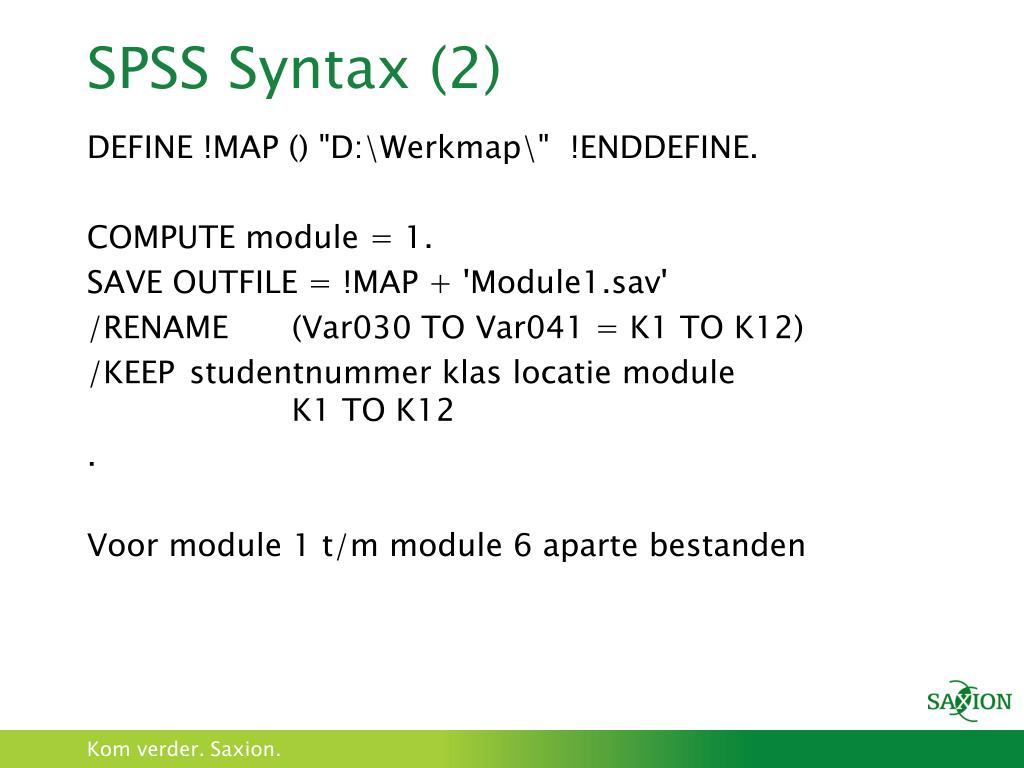 SPSS Syntax (2)

DEFINE !MAP () "D:\Werkmap\" !ENDDEFINE.

COMPUTE module = 1.
SAVE OUTFILE = !MAP + 'Module1.sav'
/RENAME (Var030 TO Var041 = K1 TO K12)
/KEEP studentnummer klas locatie module
K1 TO K12
.

Voor module 1 t/m module 6 aparte bestanden

SAXION

Kom verder. Saxion.